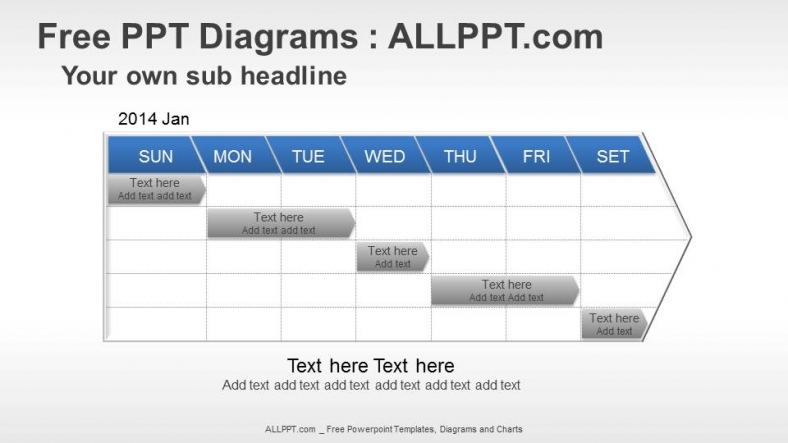 Free PPT Diagrams : ALLPPT.com
Your own sub headline

2014 Jan

| SUN | MON | TUE | WED | THU | FRI | SET |
|---|---|---|---|---|---|---|
| Text here Add text add text | | | | | | |
| | Text here Add text add text | | | | | |
| | | | Text here Add text | | | |
| | | | | Text here Add text Add text | | |
| | | | | | | Text here Add text |

Text here Text here
Add text add text add text add text add text add text

ALLPPT.com _ Free Powerpoint Templates, Diagrams and Charts